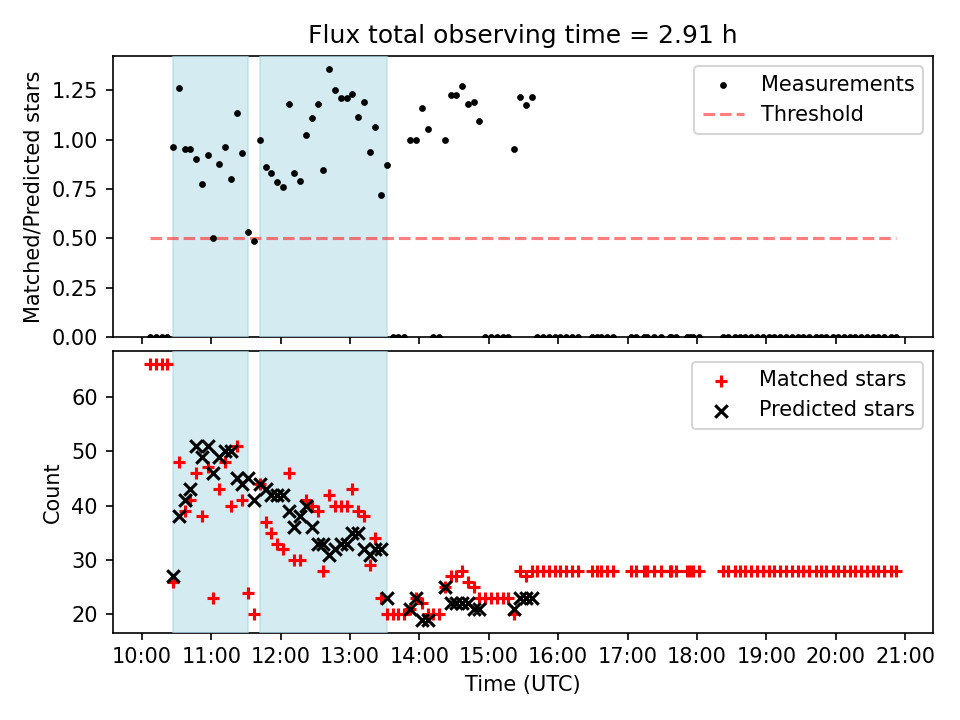 Flux total observing time = 2.91 h

Matched/Predicted stars

1.25
1.00
0.75
0.50
0.25
0.00

Measurements
Threshold

Count

60
50
40
30
20

Matched stars
Predicted stars

10:00 11:00 12:00 13:00 14:00 15:00 16:00 17:00 18:00 19:00 20:00 21:00

Time (UTC)